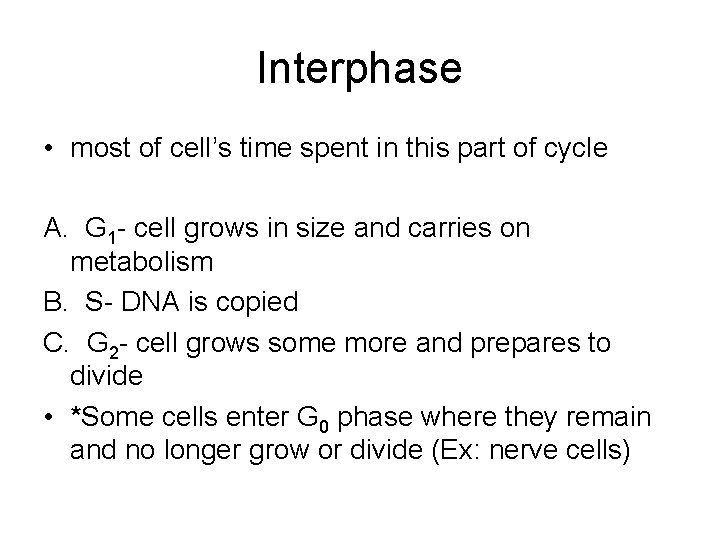 Interphase

• most of cell's time spent in this part of cycle

A. $G_1$- cell grows in size and carries on metabolism
B. S- DNA is copied
C. $G_2$- cell grows some more and prepares to divide
• *Some cells enter $G_0$ phase where they remain and no longer grow or divide (Ex: nerve cells)